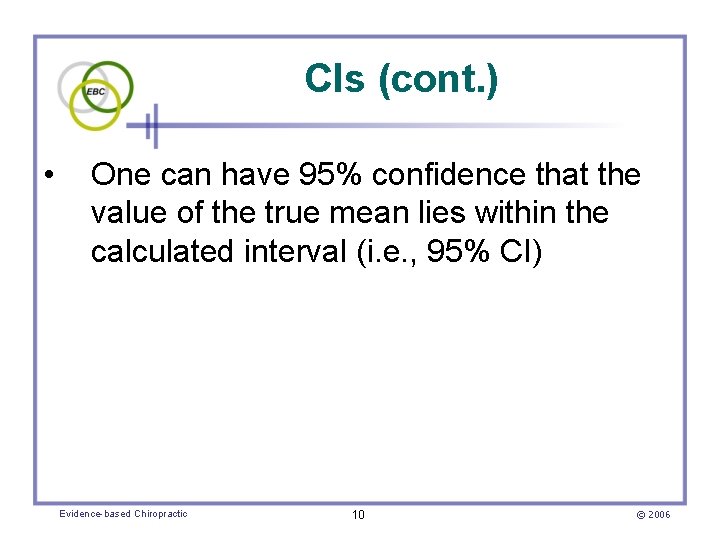 EBC

CIs (cont.)

• One can have 95% confidence that the value of the true mean lies within the calculated interval (i.e., 95% CI)

Evidence-based Chiropractic

10

© 2006